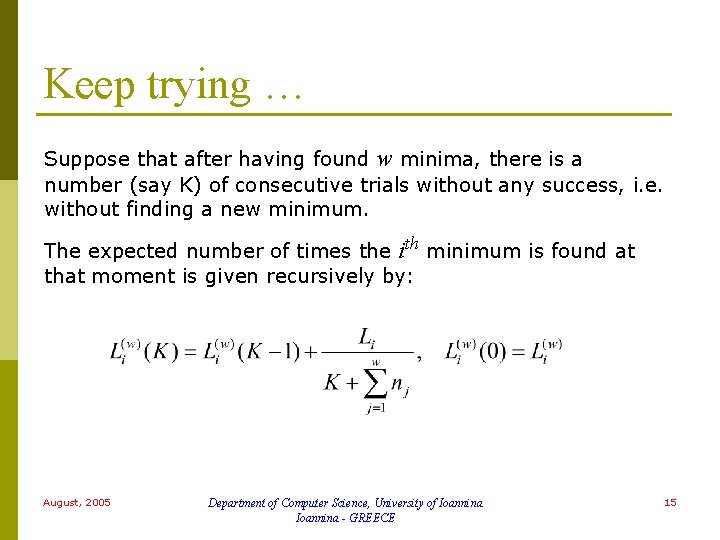 Keep trying …

Suppose that after having found $w$ minima, there is a number (say K) of consecutive trials without any success, i.e. without finding a new minimum.

The expected number of times the $i^{th}$ minimum is found at that moment is given recursively by:

$L_i^{(w)}(K) = L_i^{(w)}(K-1) + \frac{L_i}{K + \sum_{j=1}^{w} n_j}, \quad L_i^{(w)}(0) = L_i^{(w)}$

August, 2005

Department of Computer Science, University of Ioannina Ioannina - GREECE

15